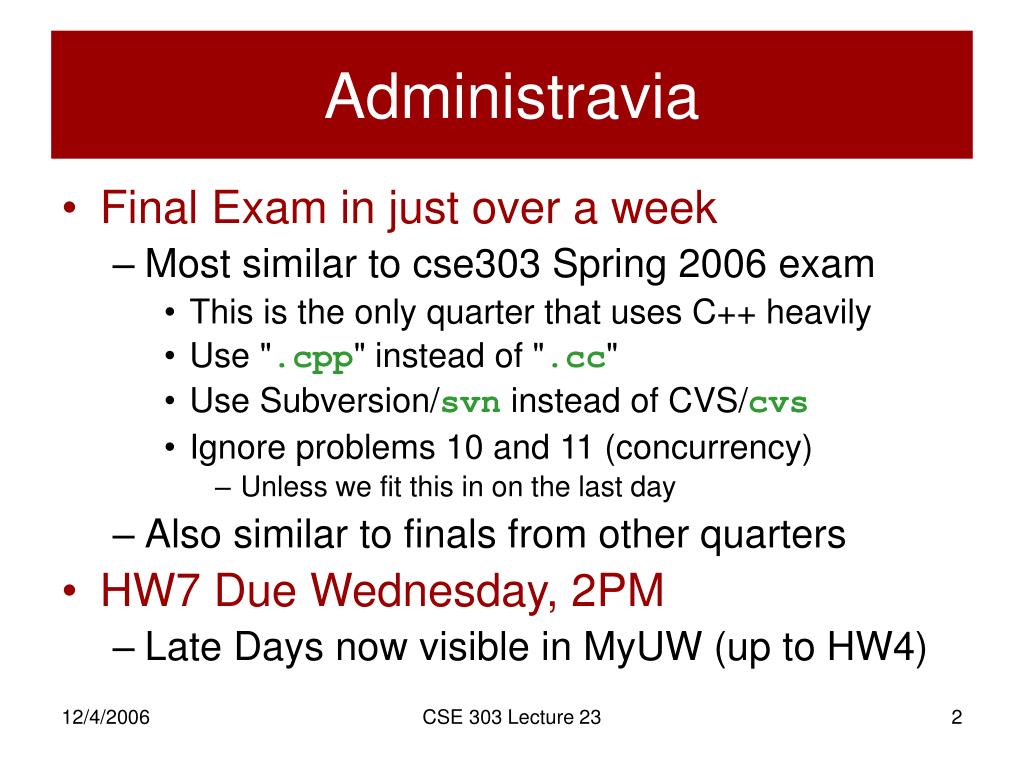 Administravia

• Final Exam in just over a week
– Most similar to cse303 Spring 2006 exam
• This is the only quarter that uses C++ heavily
• Use ".cpp" instead of ".cc"
• Use Subversion/svn instead of CVS/cvs
• Ignore problems 10 and 11 (concurrency)
– Unless we fit this in on the last day
– Also similar to finals from other quarters
• HW7 Due Wednesday, 2PM
– Late Days now visible in MyUW (up to HW4)

12/4/2006

CSE 303 Lecture 23

2